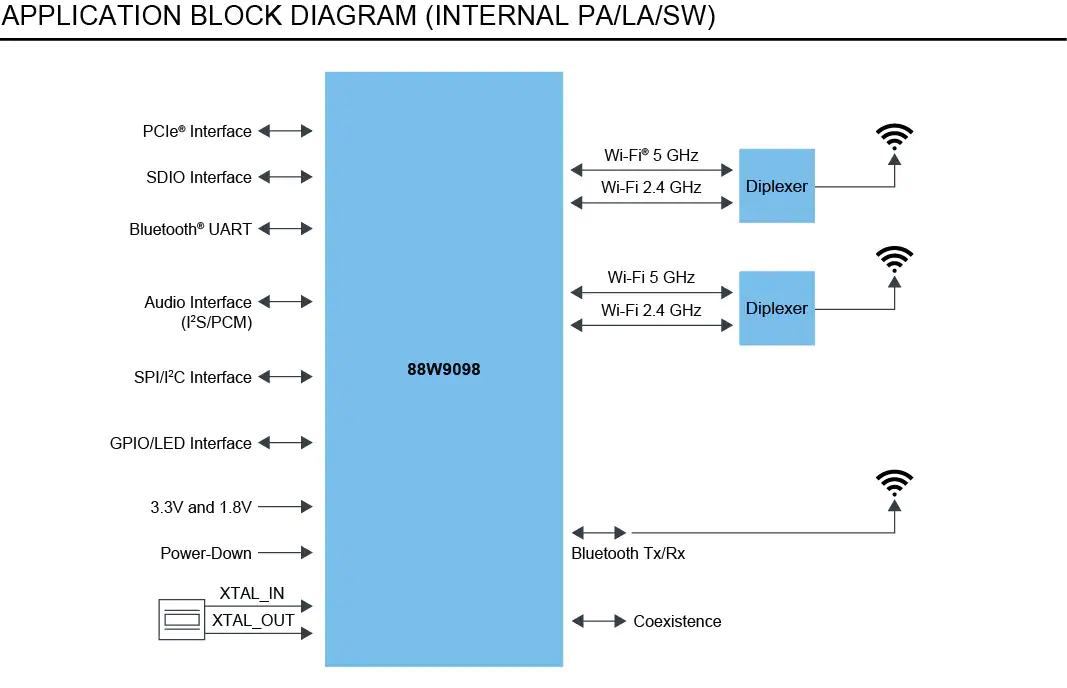 APPLICATION BLOCK DIAGRAM (INTERNAL PA/LA/SW)

PCIe® Interface

SDIO Interface

Bluetooth® UART

Audio Interface (I²S/PCM)

SPI/I²C Interface

GPIO/LED Interface

3.3V and 1.8V

Power-Down

XTAL_IN

XTAL_OUT

88W9098

Wi-Fi® 5 GHz

Wi-Fi 2.4 GHz

Diplexer

Wi-Fi 5 GHz

Wi-Fi 2.4 GHz

Diplexer

Bluetooth Tx/Rx

Coexistence